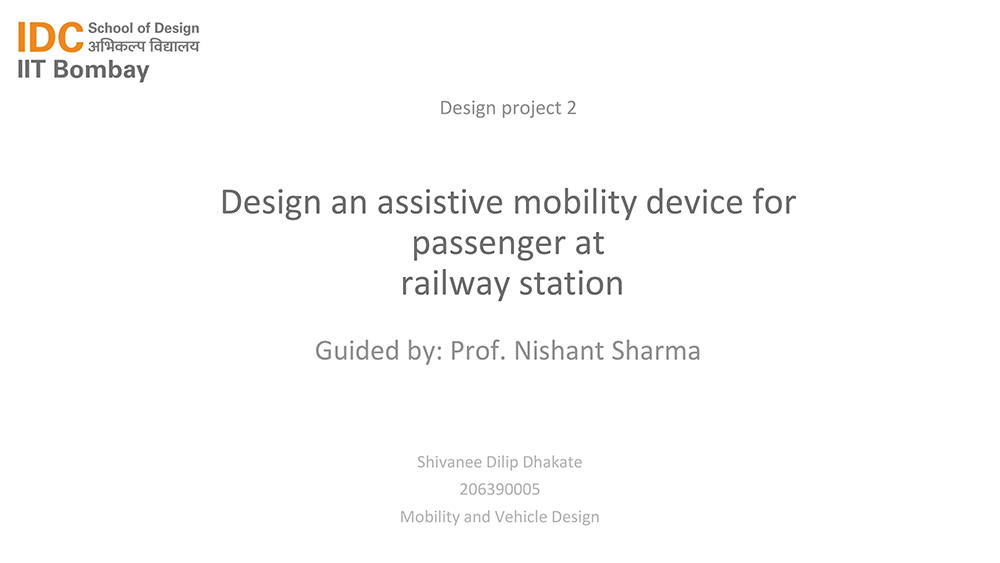 IDC School of Design
अभिकल्प विद्यालय
IIT Bombay

Design project 2

Design an assistive mobility device for passenger at railway station

Guided by: Prof. Nishant Sharma

Shivanee Dilip Dhakate
206390005
Mobility and Vehicle Design